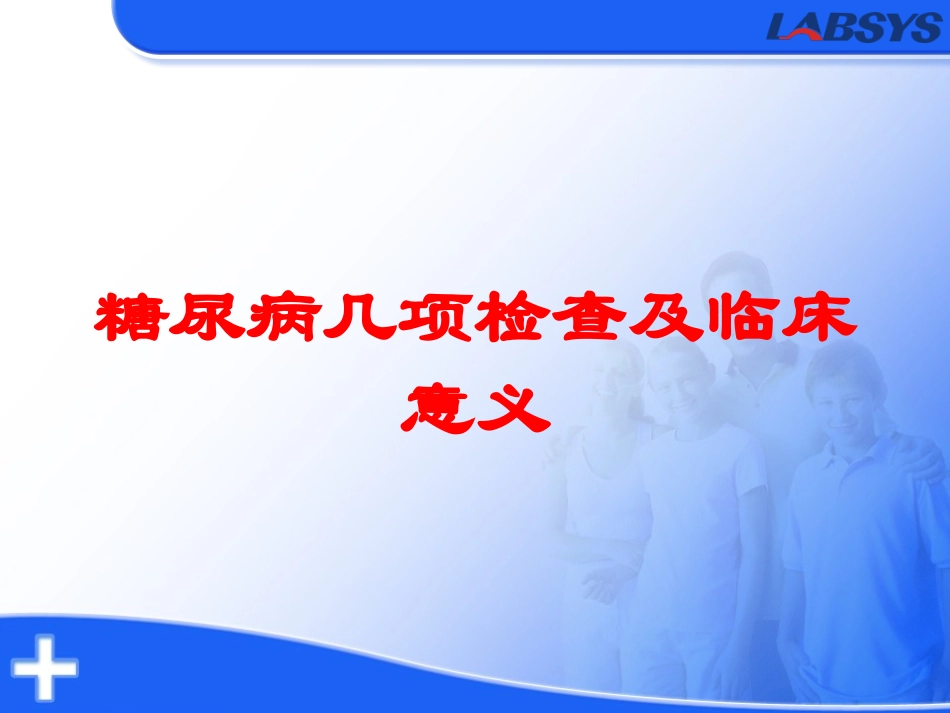 LABSYS

糖尿病几项检查及临床意义